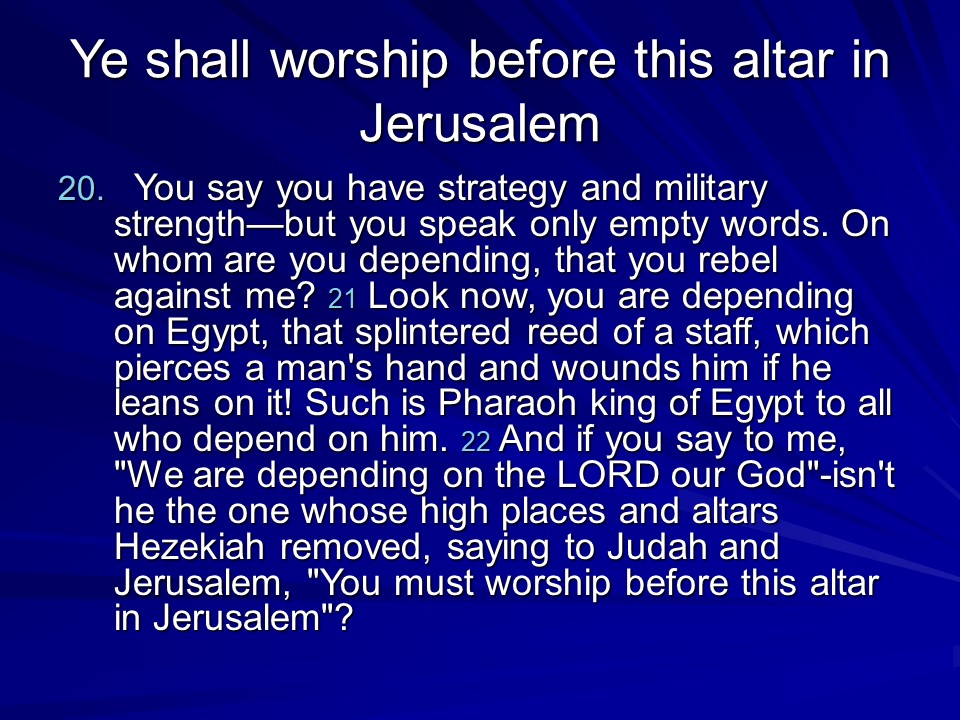 Ye shall worship before this altar in Jerusalem

20. You say you have strategy and military strength—but you speak only empty words. On whom are you depending, that you rebel against me? 21 Look now, you are depending on Egypt, that splintered reed of a staff, which pierces a man's hand and wounds him if he leans on it! Such is Pharaoh king of Egypt to all who depend on him. 22 And if you say to me, "We are depending on the LORD our God"-isn't he the one whose high places and altars Hezekiah removed, saying to Judah and Jerusalem, "You must worship before this altar in Jerusalem"?